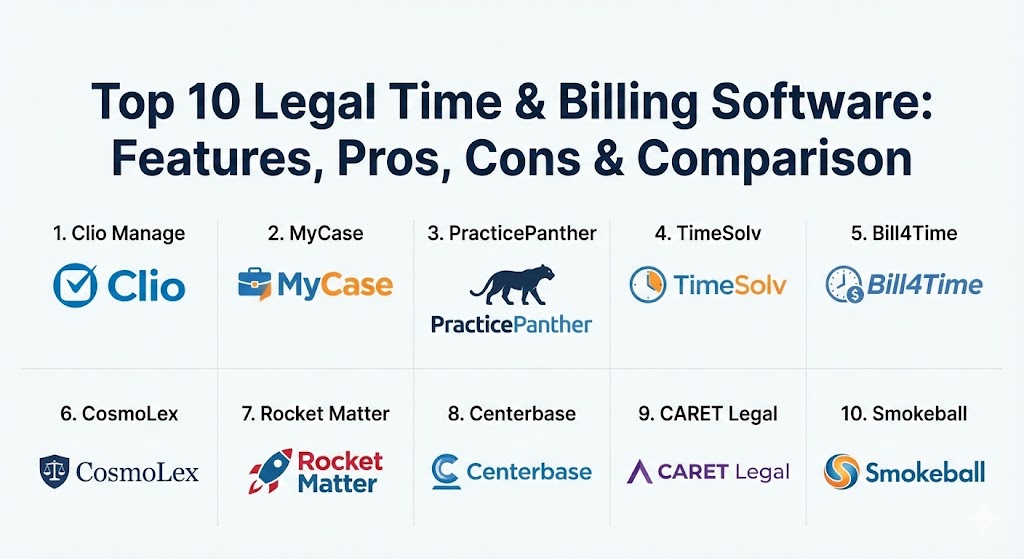 Top 10 Legal Time & Billing Software: Features, Pros, Cons & Comparison

1. Clio Manage

Clio

2. MyCase

MyCase

3. PracticePanther

PracticePanther

4. TimeSolv

TimeSolv

5. Bill4Time

Bill4Time

6. CosmoLex

CosmoLex

7. Rocket Matter

Rocket Matter

8. Centerbase

Centerbase

9. CARET Legal

CARET Legal

10. Smokeball

Smokeball